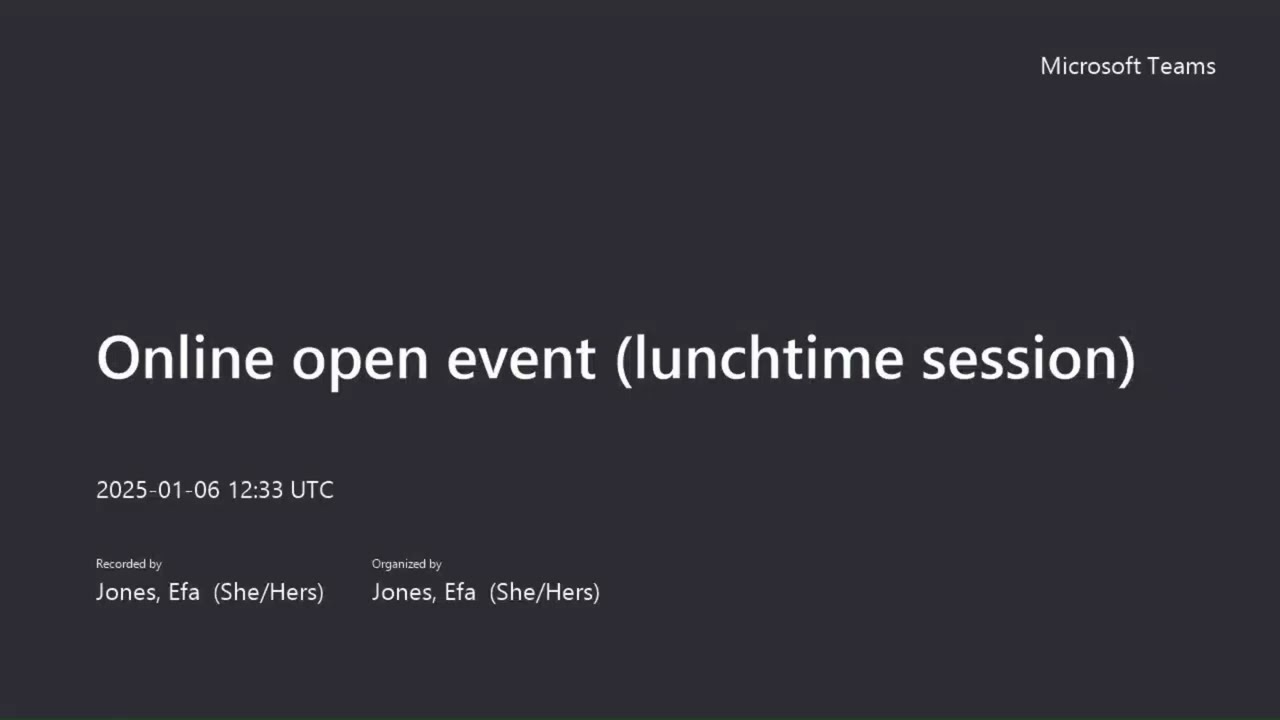 Microsoft Teams

Online open event (lunchtime session)

2025-01-06 12:33 UTC

Recorded by
Jones, Efa (She/Hers)

Organized by
Jones, Efa (She/Hers)